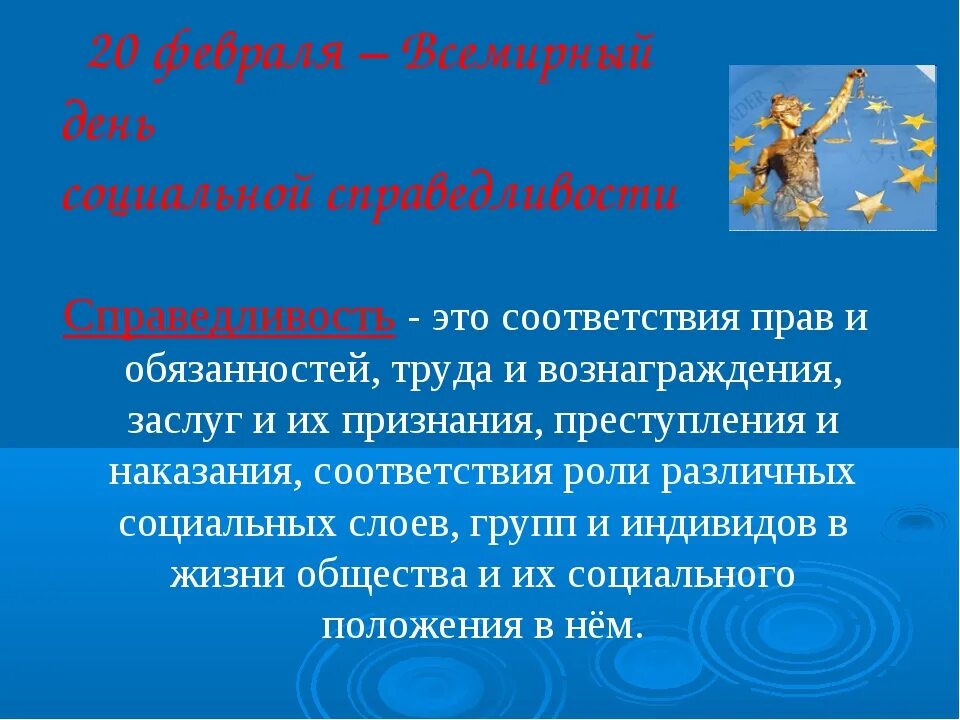 20 февраля – Всемирный день социальной справедливости

Справедливость - это соответствия прав и обязанностей, труда и вознаграждения, заслуг и их признания, преступления и наказания, соответствия роли различных социальных слоев, групп и индивидов в жизни общества и их социального положения в нём.